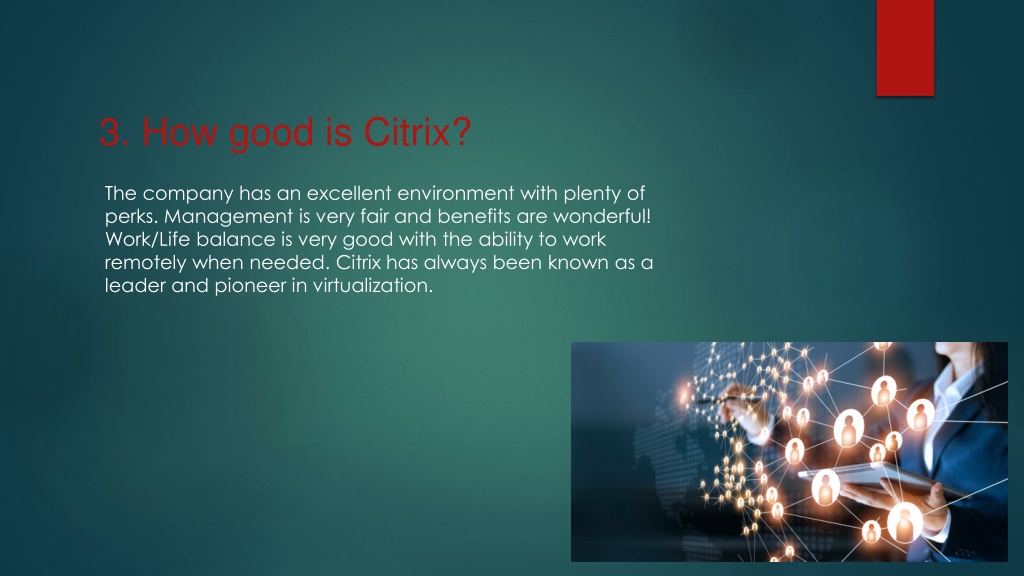 3. How good is Citrix?

The company has an excellent environment with plenty of perks. Management is very fair and benefits are wonderful! Work/Life balance is very good with the ability to work remotely when needed. Citrix has always been known as a leader and pioneer in virtualization.